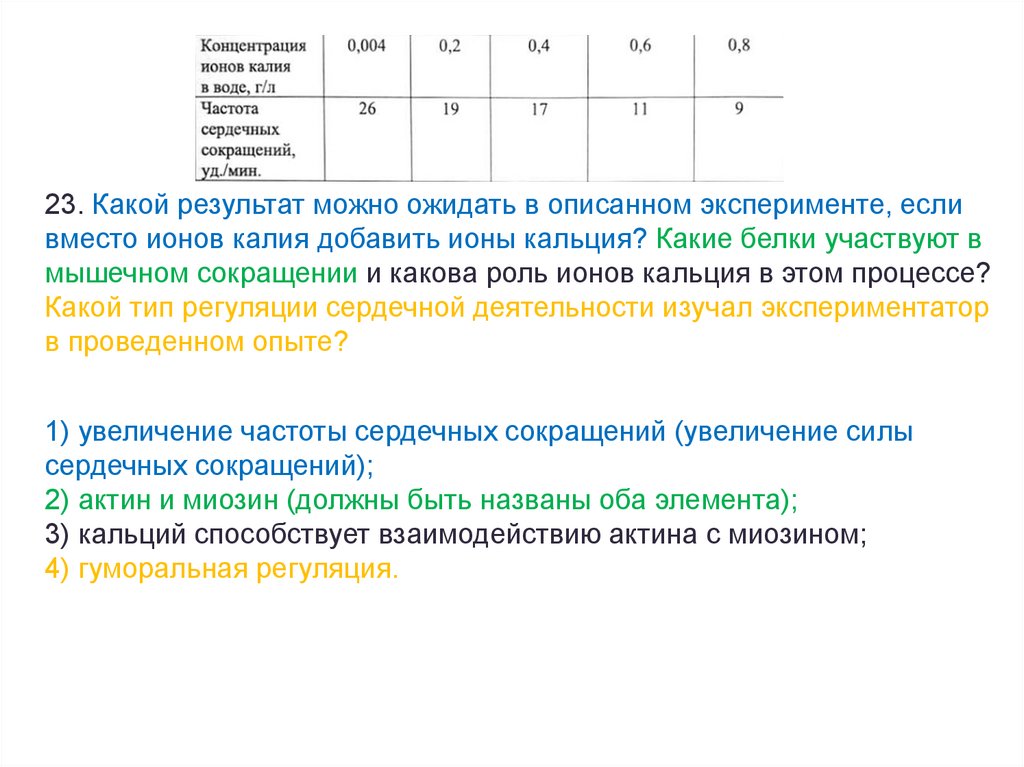 | Концентрация ионов калия в воде, г/л | 0,004 | 0,2 | 0,4 | 0,6 | 0,8 |
|---|---|---|---|---|---|
| Частота сердечных сокращений, уд./мин. | 26 | 19 | 17 | 11 | 9 |

23. Какой результат можно ожидать в описанном эксперименте, если вместо ионов калия добавить ионы кальция? Какие белки участвуют в мышечном сокращении и какова роль ионов кальция в этом процессе? Какой тип регуляции сердечной деятельности изучал экспериментатор в проведенном опыте?

1) увеличение частоты сердечных сокращений (увеличение силы сердечных сокращений);
2) актин и миозин (должны быть названы оба элемента);
3) кальций способствует взаимодействию актина с миозином;
4) гуморальная регуляция.